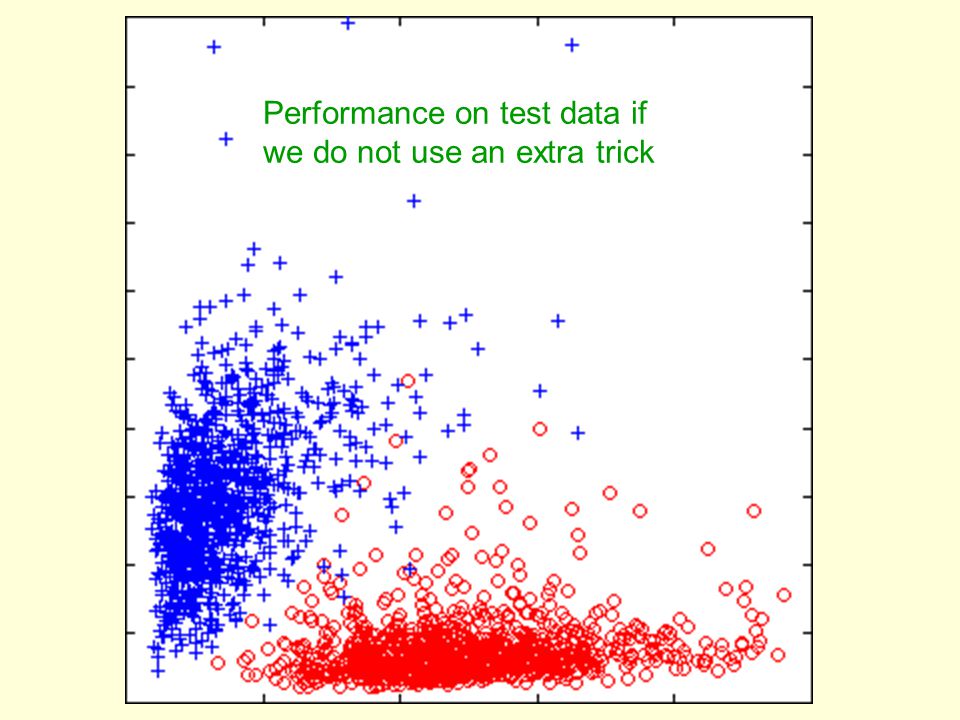 Performance on test data if we do not use an extra trick